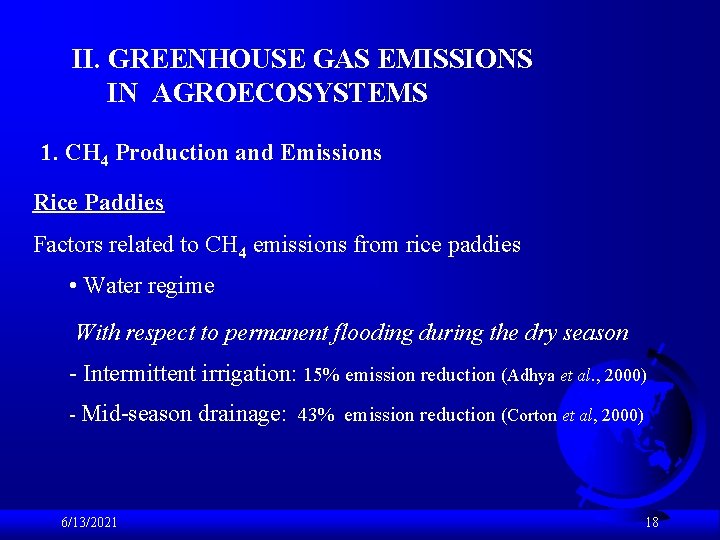 II. GREENHOUSE GAS EMISSIONS IN AGROECOSYSTEMS

1. $CH_4$ Production and Emissions

Rice Paddies

Factors related to $CH_4$ emissions from rice paddies

• Water regime

With respect to permanent flooding during the dry season

- Intermittent irrigation: 15% emission reduction (Adhya et al., 2000)

- Mid-season drainage: 43% emission reduction (Corton et al, 2000)

6/13/2021

18